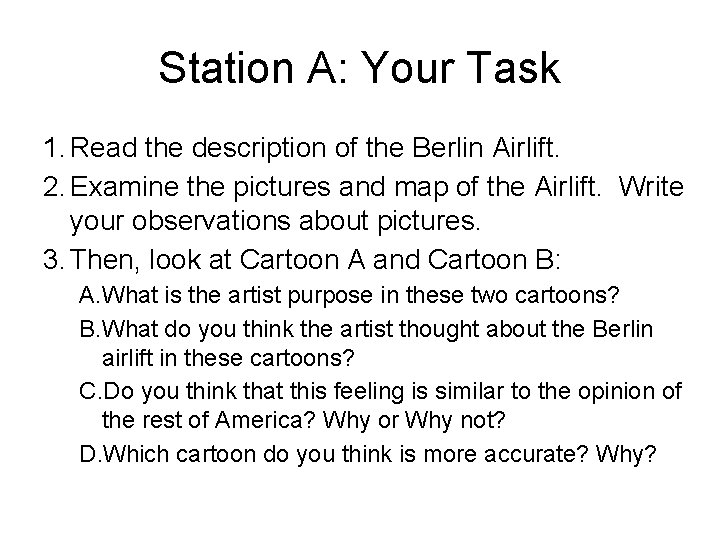 Station A: Your Task

1. Read the description of the Berlin Airlift.
2. Examine the pictures and map of the Airlift. Write your observations about pictures.
3. Then, look at Cartoon A and Cartoon B:
A. What is the artist purpose in these two cartoons?
B. What do you think the artist thought about the Berlin airlift in these cartoons?
C. Do you think that this feeling is similar to the opinion of the rest of America? Why or Why not?
D. Which cartoon do you think is more accurate? Why?